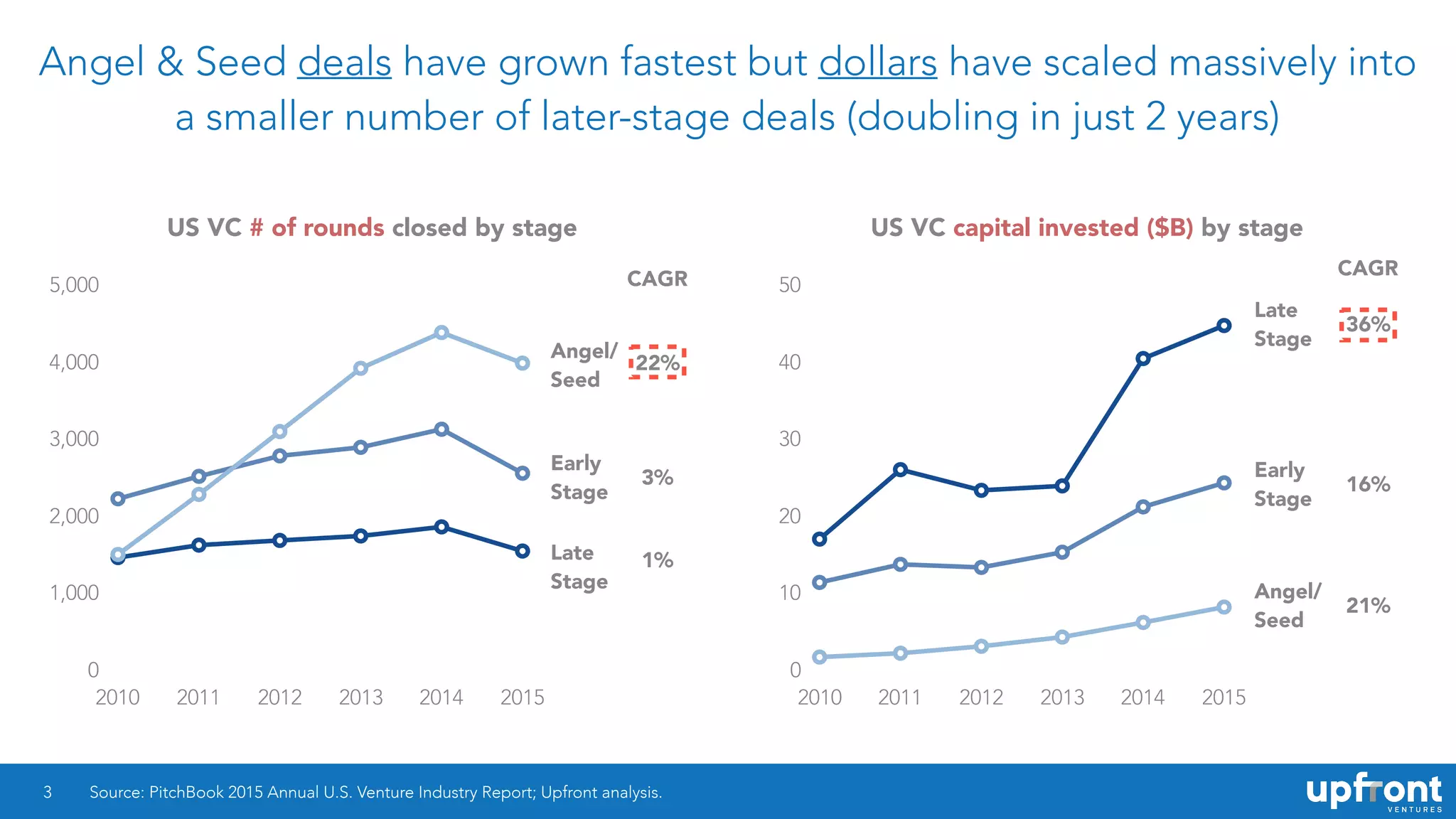 Angel & Seed deals have grown fastest but dollars have scaled massively into a smaller number of later-stage deals (doubling in just 2 years)

US VC # of rounds closed by stage

CAGR

5,000
4,000
3,000
2,000
1,000
0

2010 2011 2012 2013 2014 2015

Angel/ Seed 22%

Early Stage 3%

Late Stage 1%

US VC capital invested ($B) by stage

CAGR

50
40
30
20
10
0

2010 2011 2012 2013 2014 2015

Late Stage 36%

Early Stage 16%

Angel/ Seed 21%

3 Source: PitchBook 2015 Annual U.S. Venture Industry Report; Upfront analysis.

upfront VENTURES